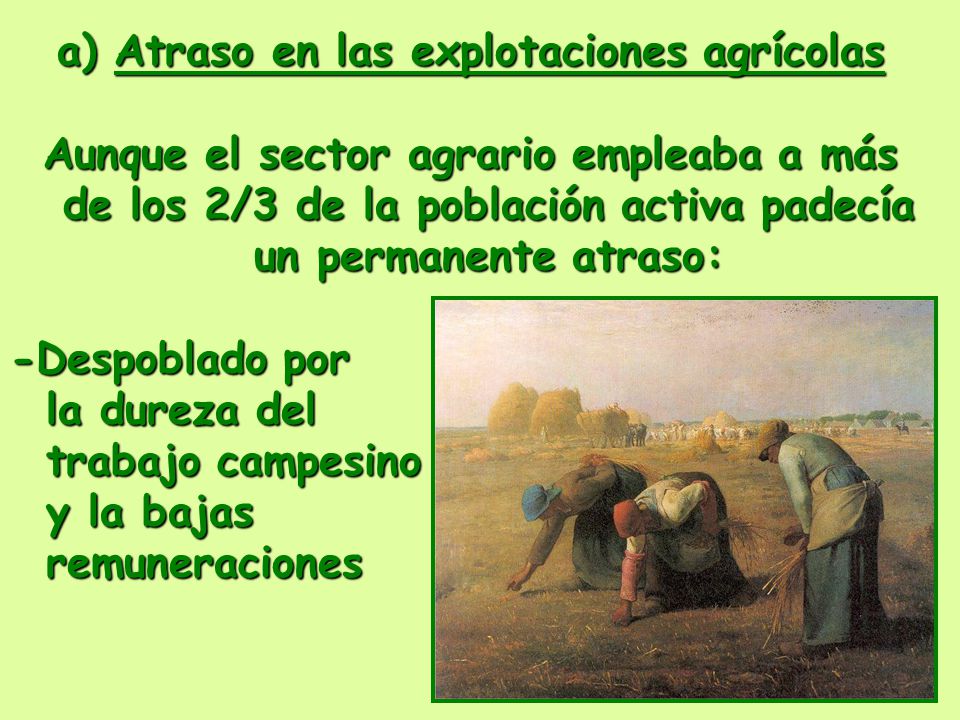 a) Atraso en las explotaciones agrícolas

Aunque el sector agrario empleaba a más de los 2/3 de la población activa padecía un permanente atraso:

-Despoblado por la dureza del trabajo campesino y la bajas remuneraciones